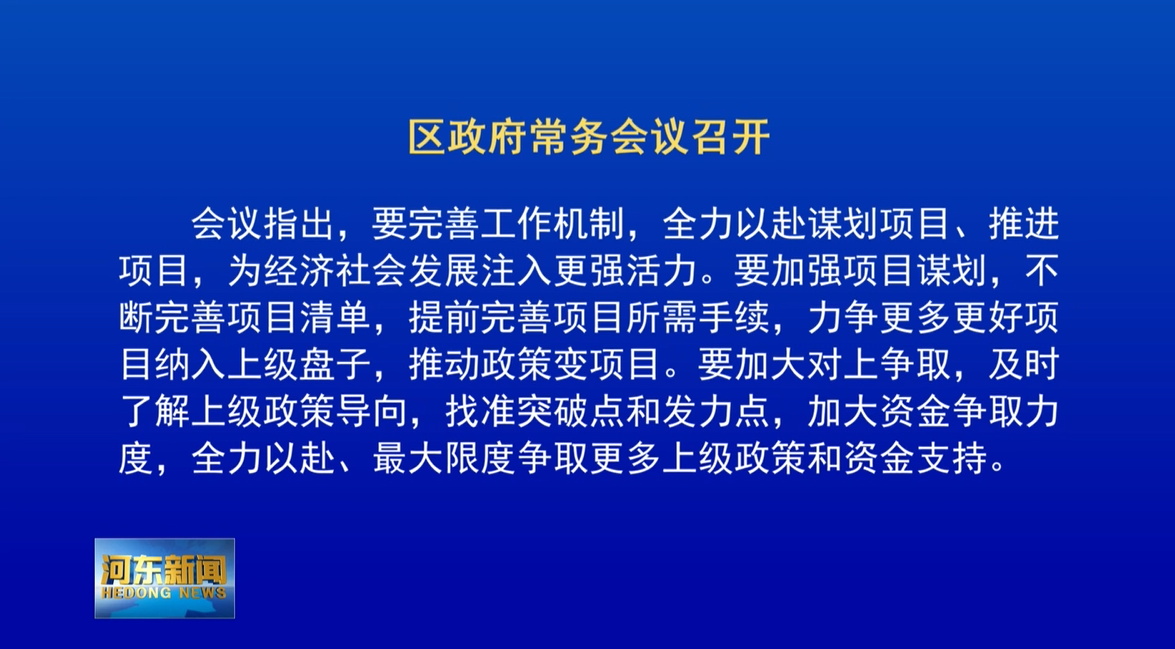 区政府常务会议召开

会议指出，要完善工作机制，全力以赴谋划项目、推进项目，为经济社会发展注入更强活力。要加强项目谋划，不断完善项目清单，提前完善项目所需手续，力争更多更好项目纳入上级盘子，推动政策变项目。要加大对上争取，及时了解上级政策导向，找准突破点和发力点，加大资金争取力度，全力以赴、最大限度争取更多上级政策和资金支持。

河东新闻
HEDONG NEWS